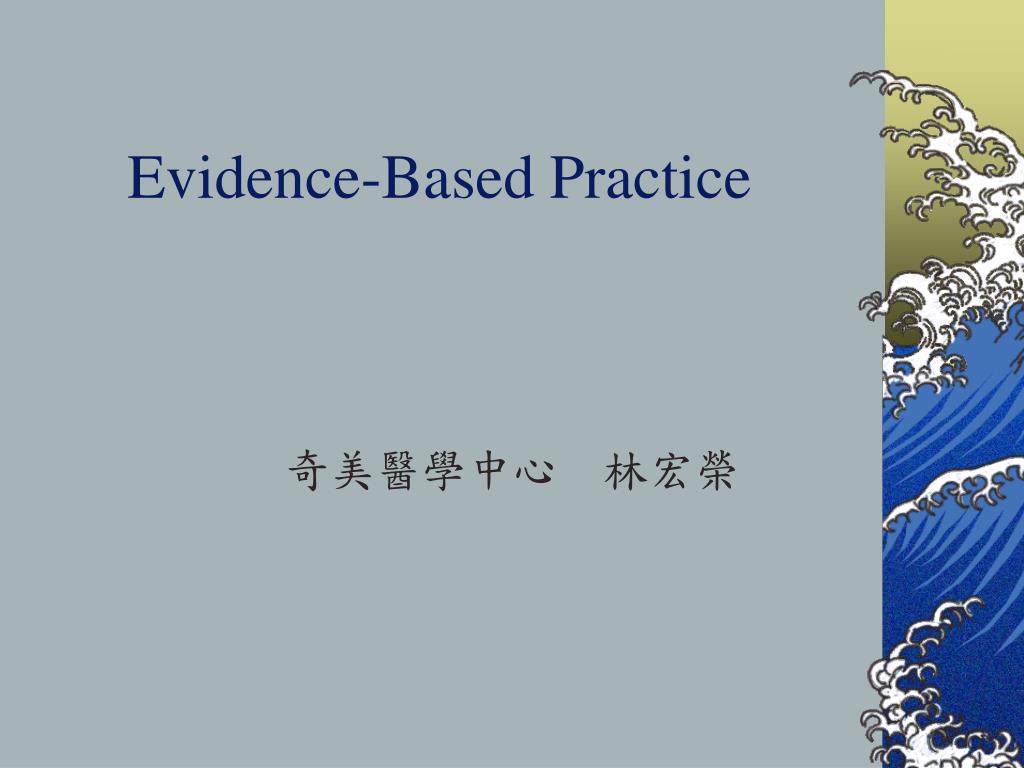 Evidence-Based Practice

奇美醫學中心　林宏榮